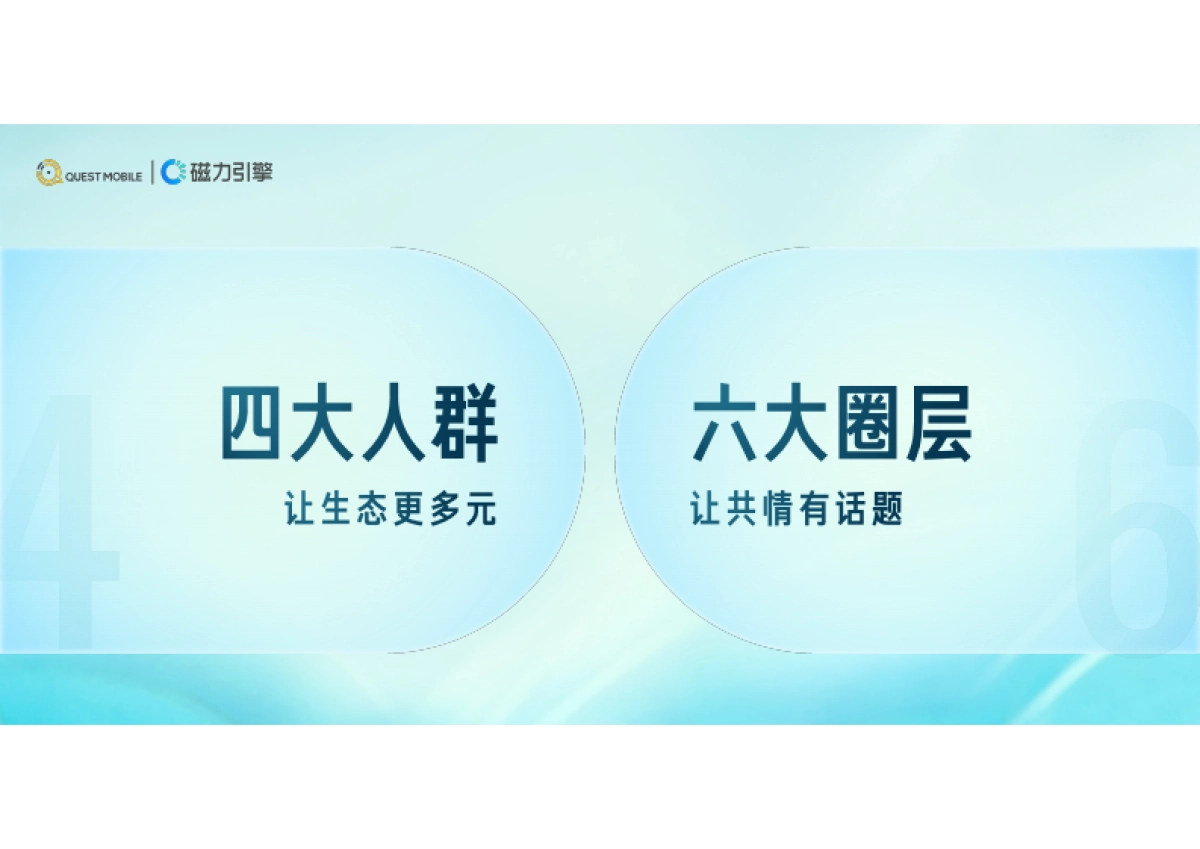 QUEST MOBILE | 磁力引擎

4

四大人群

让生态更多元

六大圈层

让共情有话题

6